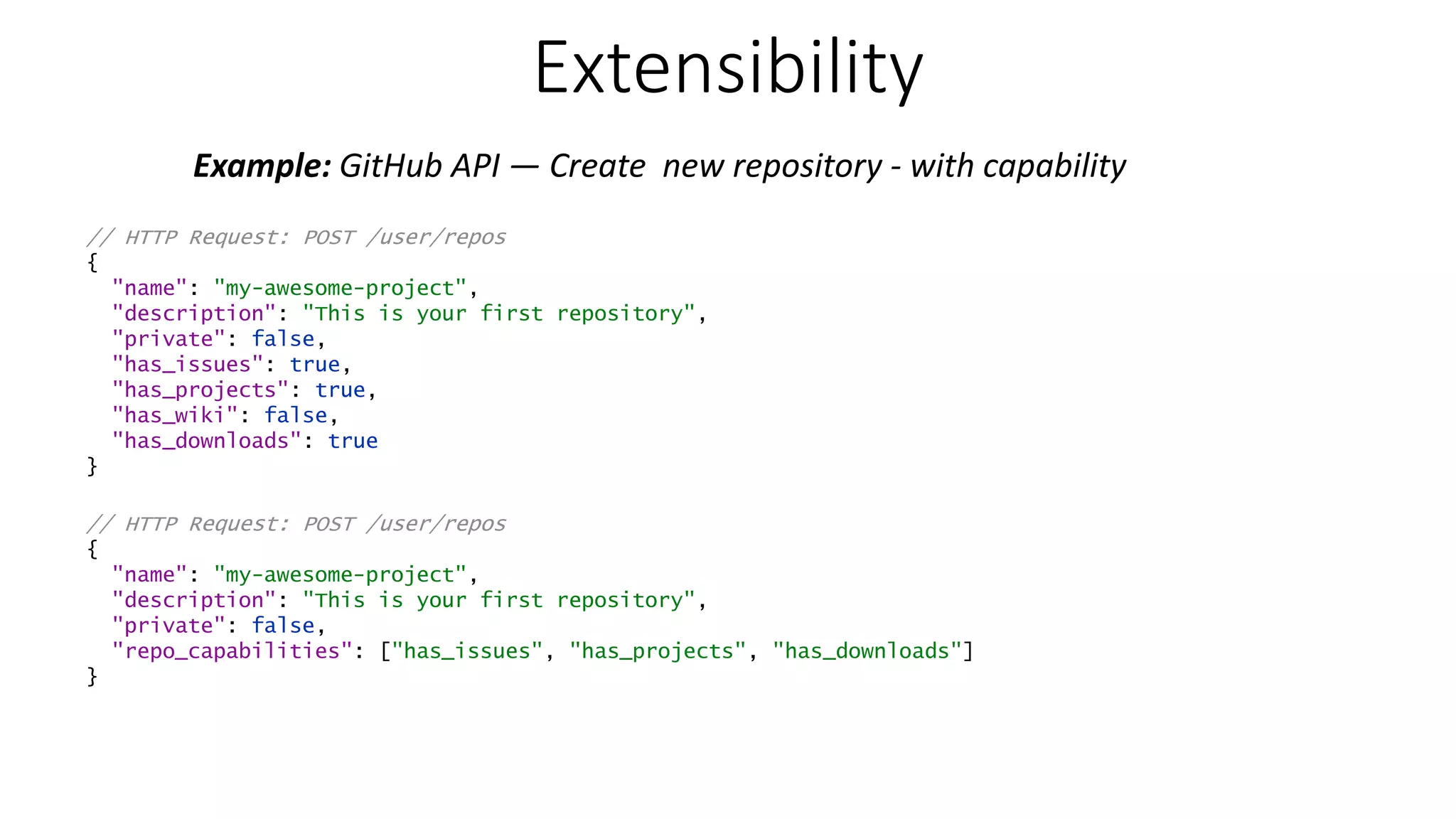 Extensibility

Example: GitHub API — Create  new repository - with capability

// HTTP Request: POST /user/repos
{
  "name": "my-awesome-project",
  "description": "This is your first repository",
  "private": false,
  "has_issues": true,
  "has_projects": true,
  "has_wiki": false,
  "has_downloads": true
}

// HTTP Request: POST /user/repos
{
  "name": "my-awesome-project",
  "description": "This is your first repository",
  "private": false,
  "repo_capabilities": ["has_issues", "has_projects", "has_downloads"]
}